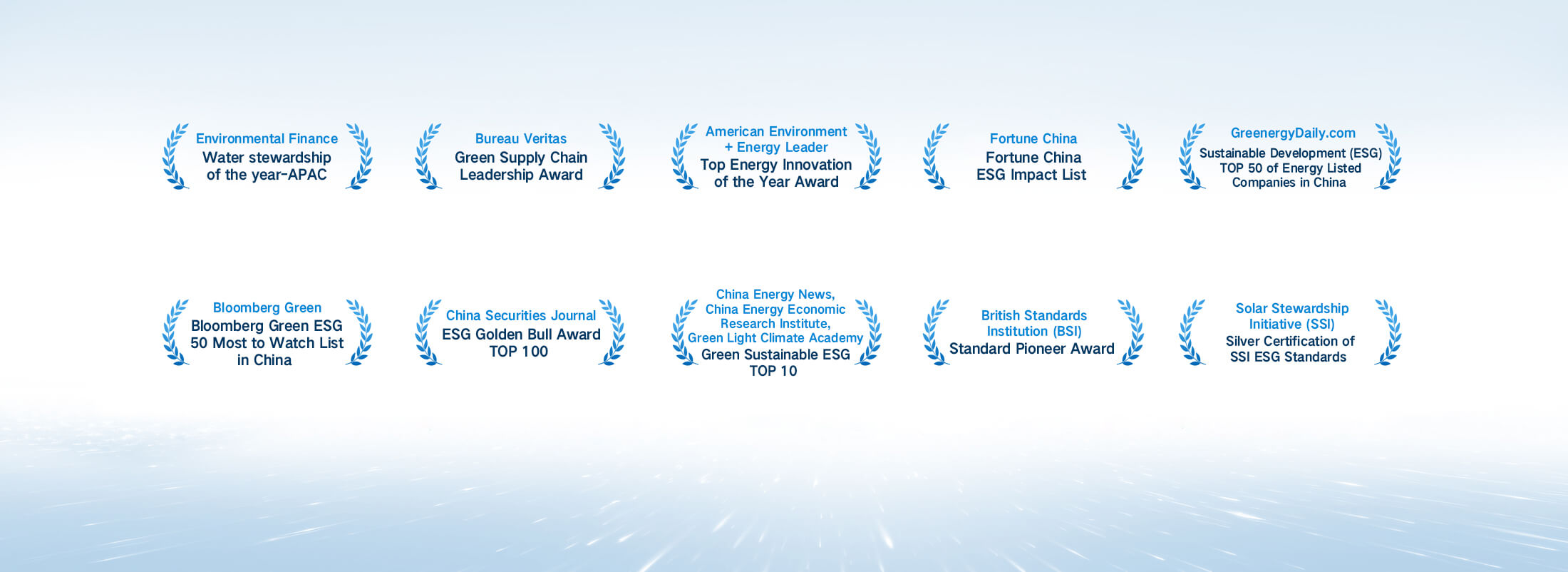 Environmental Finance
Water stewardship of the year-APAC

Bureau Veritas
Green Supply Chain Leadership Award

American Environment + Energy Leader
Top Energy Innovation of the Year Award

Fortune China
Fortune China ESG Impact List

GreenergyDaily.com
Sustainable Development (ESG) TOP 50 of Energy Listed Companies in China

Bloomberg Green
Bloomberg Green ESG 50 Most to Watch List in China

China Securities Journal
ESG Golden Bull Award TOP 100

China Energy News, China Energy Economic Research Institute, Green Light Climate Academy
Green Sustainable ESG TOP 10

British Standards Institution (BSI)
Standard Pioneer Award

Solar Stewardship Initiative (SSI)
Silver Certification of SSI ESG Standards